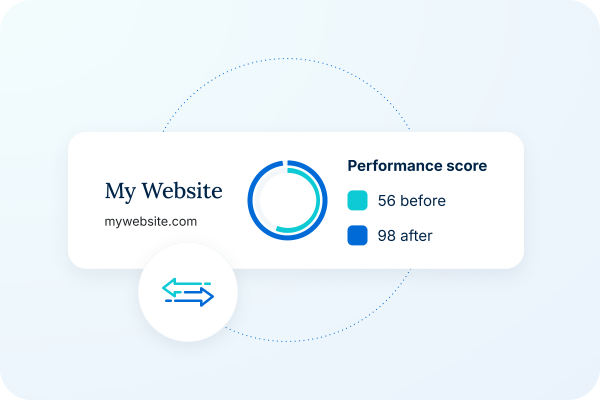 My Website
mywebsite.com

Performance score
56 before
98 after